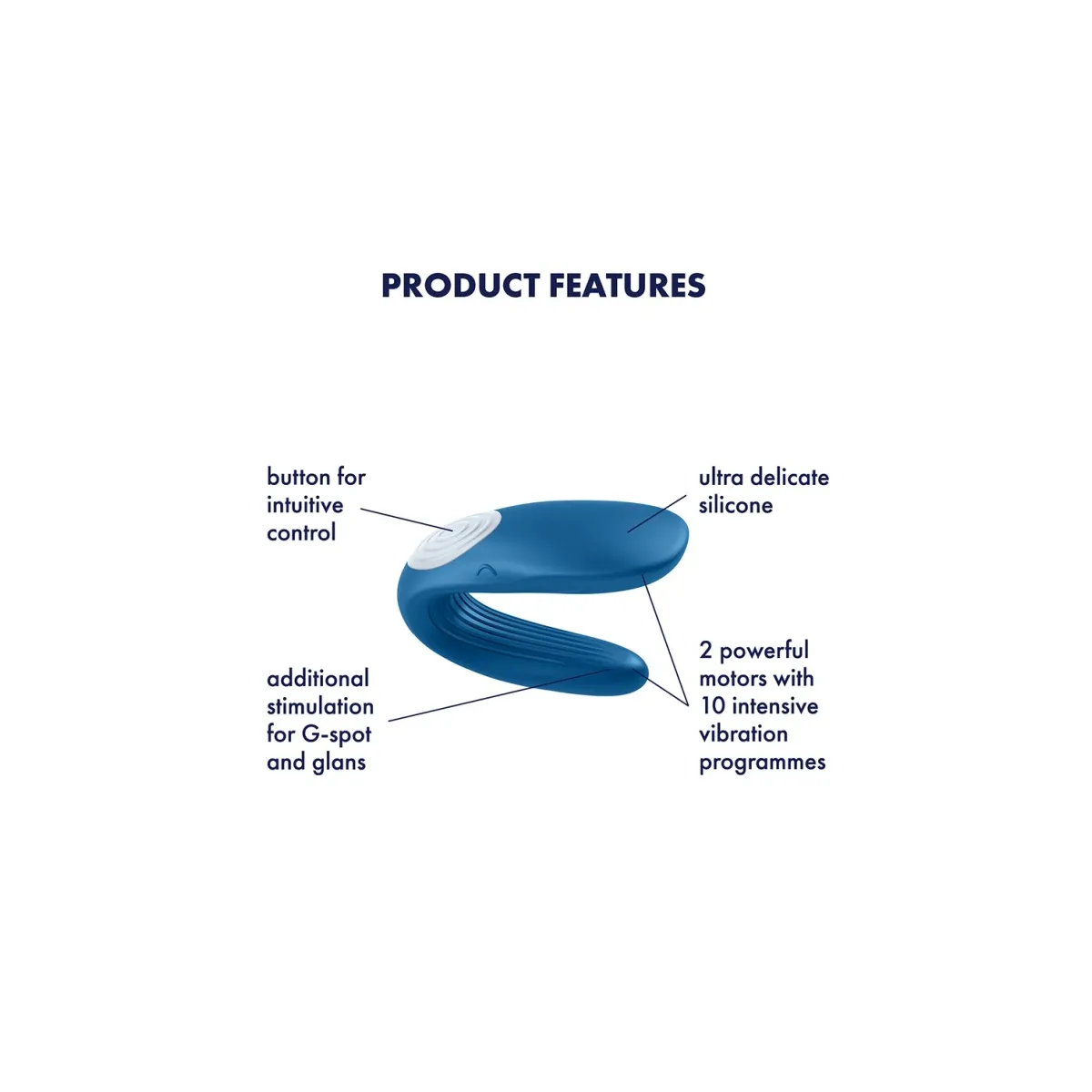 PRODUCT FEATURES

button for intuitive control

ultra delicate silicone

additional stimulation for G-spot and glans

2 powerful motors with 10 intensive vibration programmes